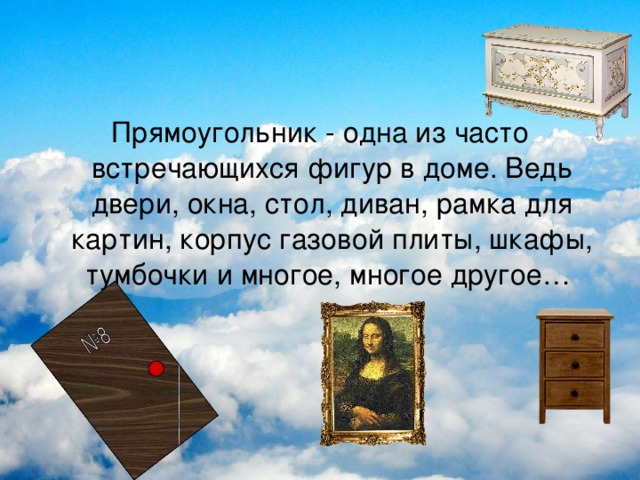 Прямоугольник - одна из часто встречающихся фигур в доме. Ведь двери, окна, стол, диван, рамка для картин, корпус газовой плиты, шкафы, тумбочки и многое, многое другое…

№8